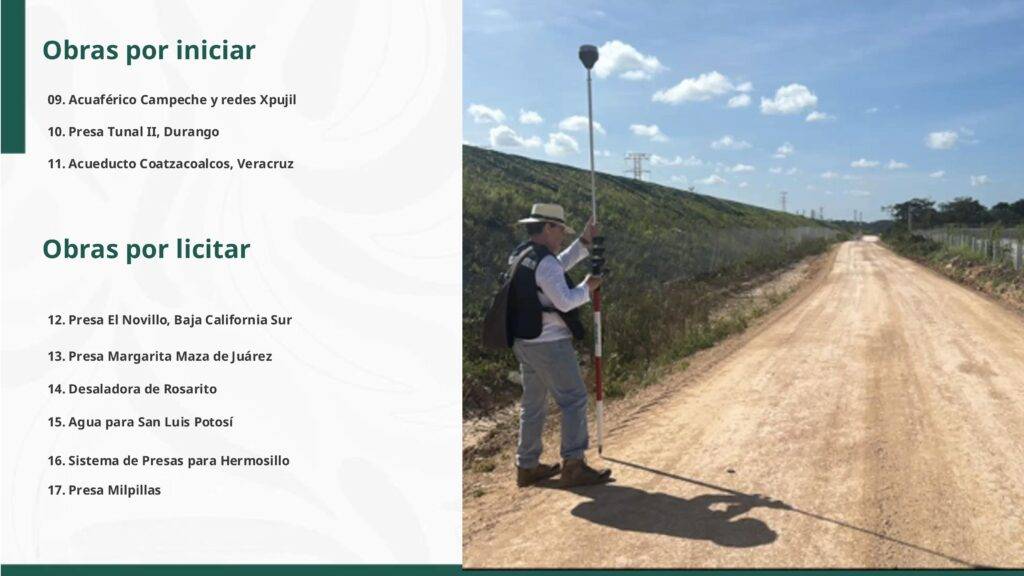 Obras por iniciar

09. Acuaférico Campeche y redes Xpujil

10. Presa Tunal II, Durango

11. Acueducto Coatzacoalcos, Veracruz

Obras por licitar

12. Presa El Novillo, Baja California Sur

13. Presa Margarita Maza de Juárez

14. Desaladora de Rosarito

15. Agua para San Luis Potosí

16. Sistema de Presas para Hermosillo

17. Presa Milpillas